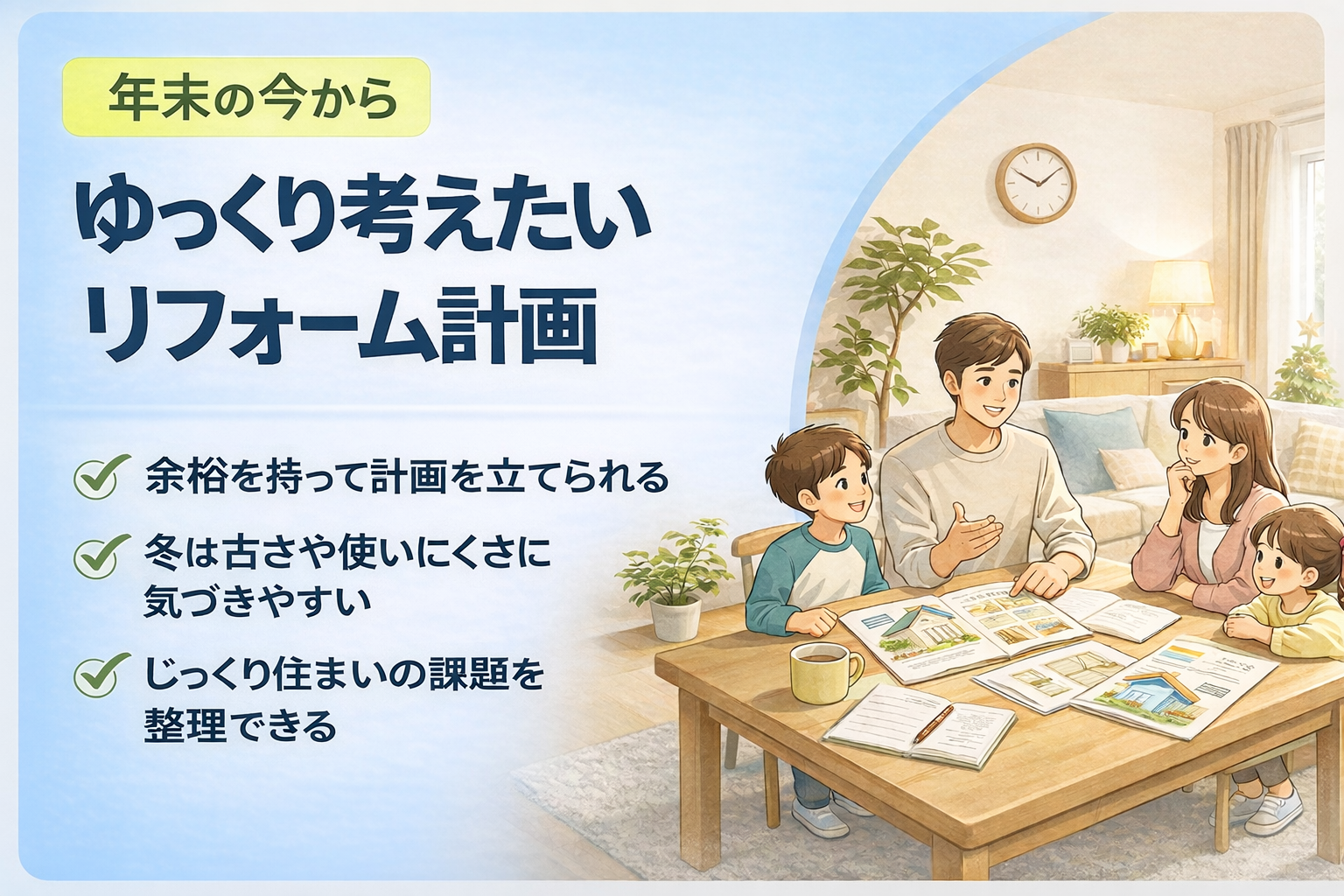 年末の今から

ゆっくり考えたい
リフォーム計画

余裕を持って計画を立てられる

冬は古さや使いにくさに気づきやすい

じっくり住まいの課題を整理できる